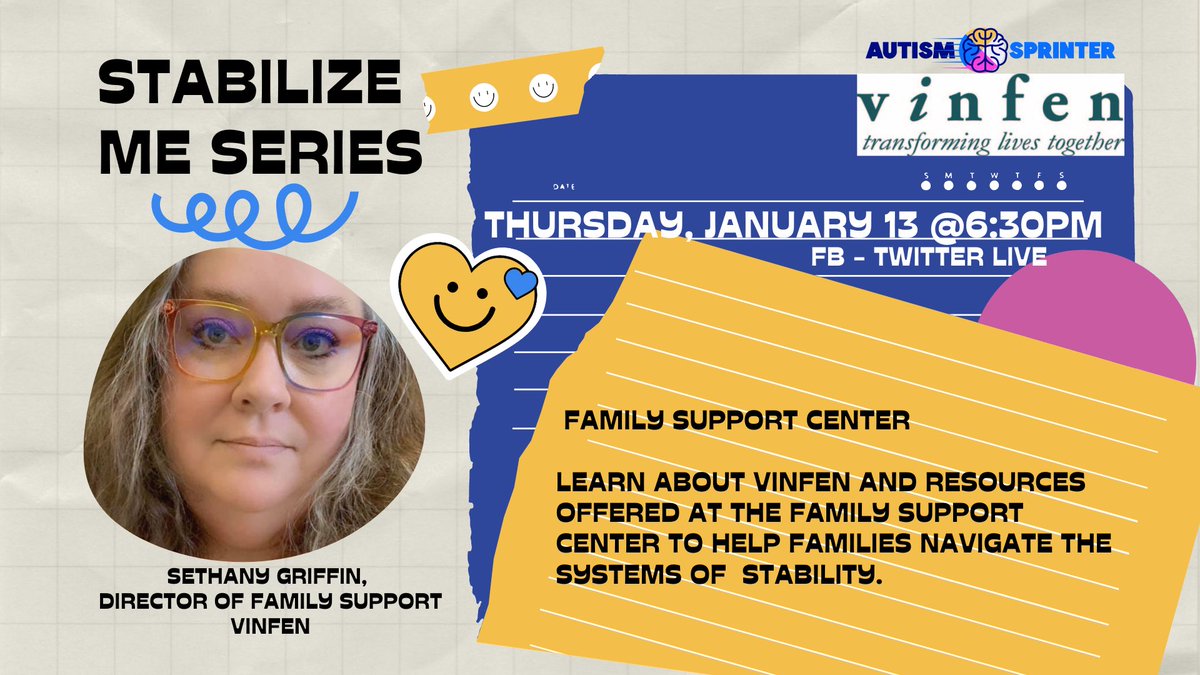 STABILIZE ME SERIES

AUTISM SPRINTER

vinfen
transforming lives together

DATE

S M T W T F S

THURSDAY, JANUARY 13 @6:30PM
FB - TWITTER LIVE

FAMILY SUPPORT CENTER

LEARN ABOUT VINFEN AND RESOURCES OFFERED AT THE FAMILY SUPPORT CENTER TO HELP FAMILIES NAVIGATE THE SYSTEMS OF STABILITY.

SETHANY GRIFFIN,
DIRECTOR OF FAMILY SUPPORT
VINFEN